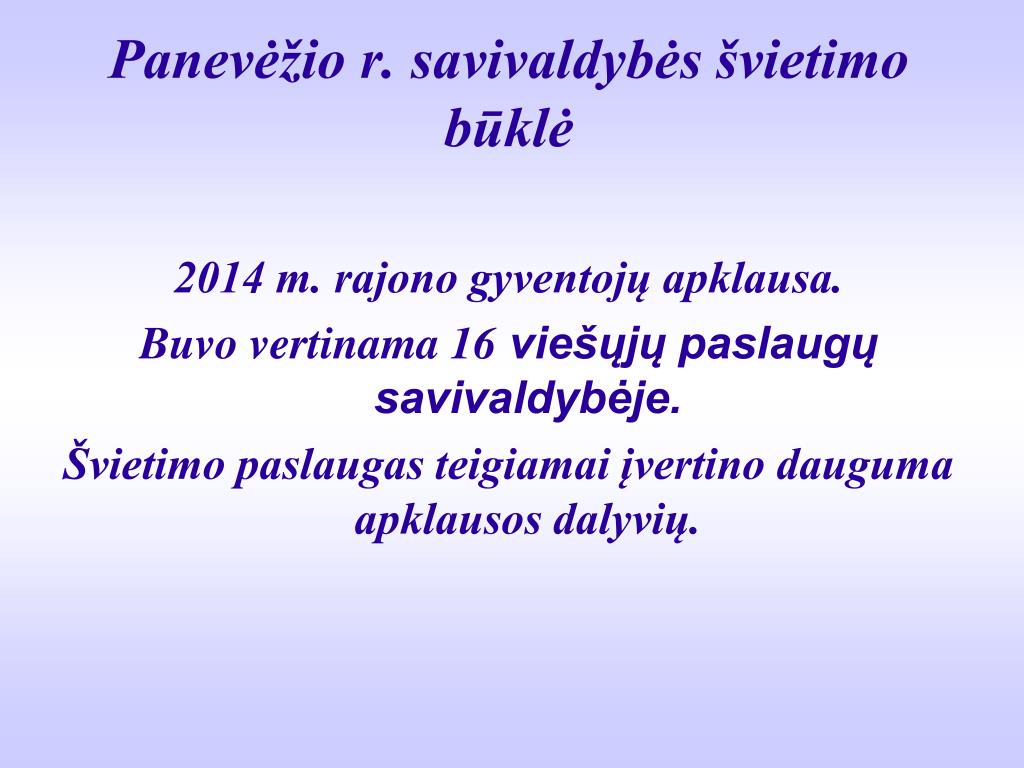 Panevėžio r. savivaldybės švietimo būklė

2014 m. rajono gyventojų apklausa.

Buvo vertinama 16 viešųjų paslaugų savivaldybėje.

Švietimo paslaugas teigiamai įvertino dauguma apklausos dalyvių.